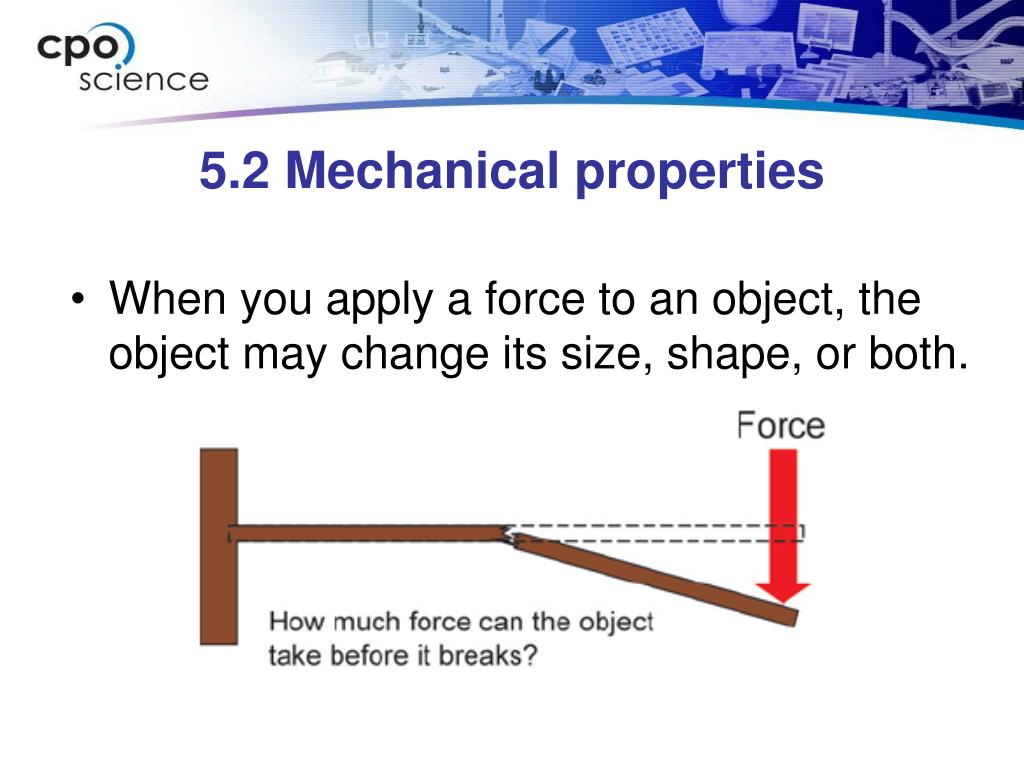 cpo
science

5.2 Mechanical properties

• When you apply a force to an object, the object may change its size, shape, or both.

Force

How much force can the object take before it breaks?